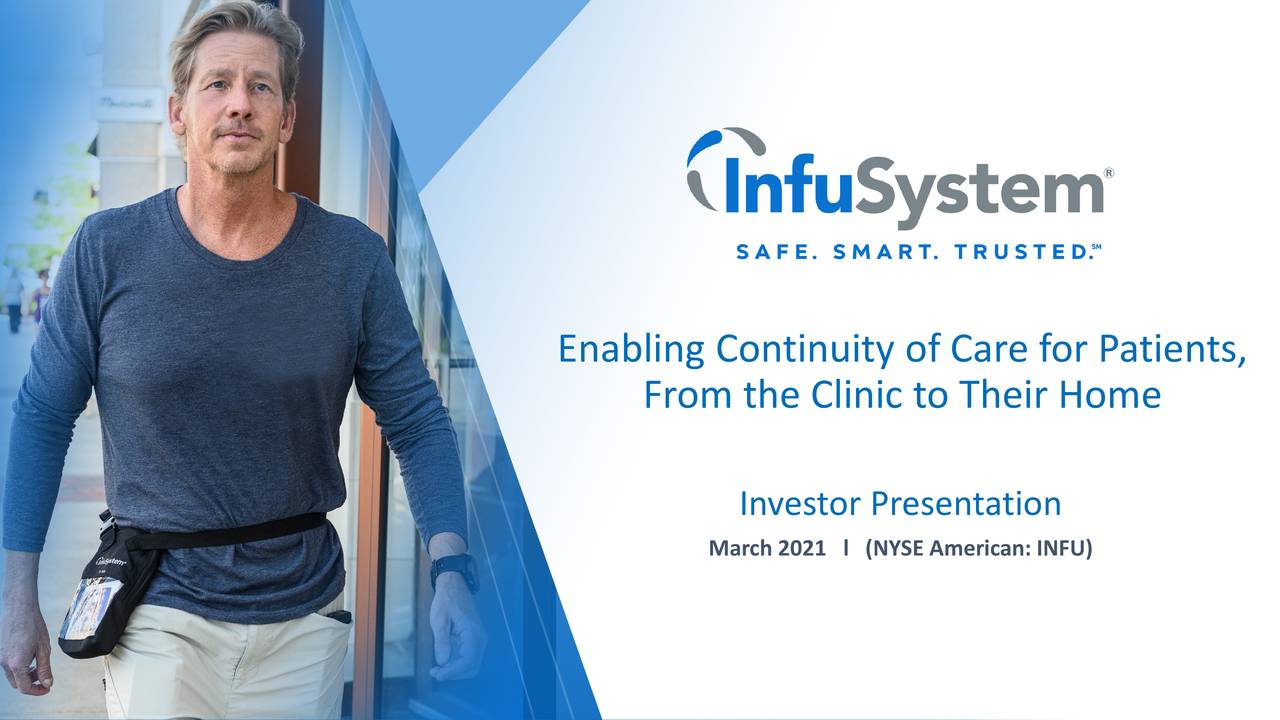 InfuSystem®
SAFE. SMART. TRUSTED.℠

Enabling Continuity of Care for Patients, From the Clinic to Their Home

Investor Presentation
March 2021 l (NYSE American: INFU)